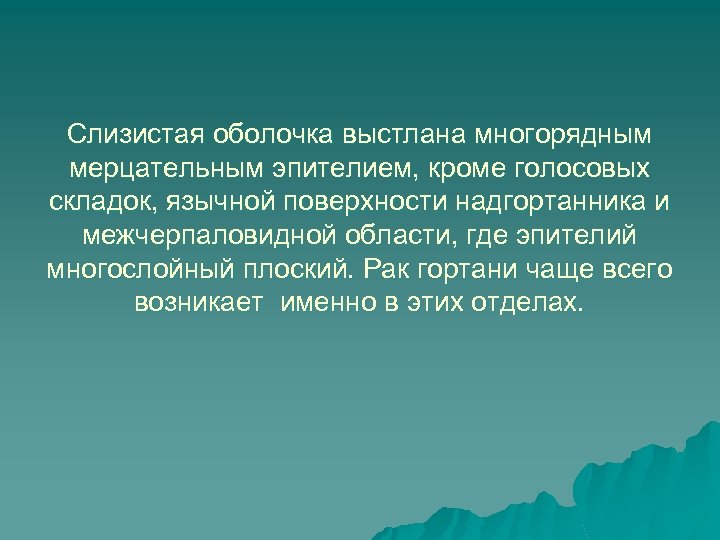 Слизистая оболочка выстлана многорядным мерцательным эпителием, кроме голосовых складок, язычной поверхности надгортанника и межчерпаловидной области, где эпителий многослойный плоский. Рак гортани чаще всего возникает  именно в этих отделах.